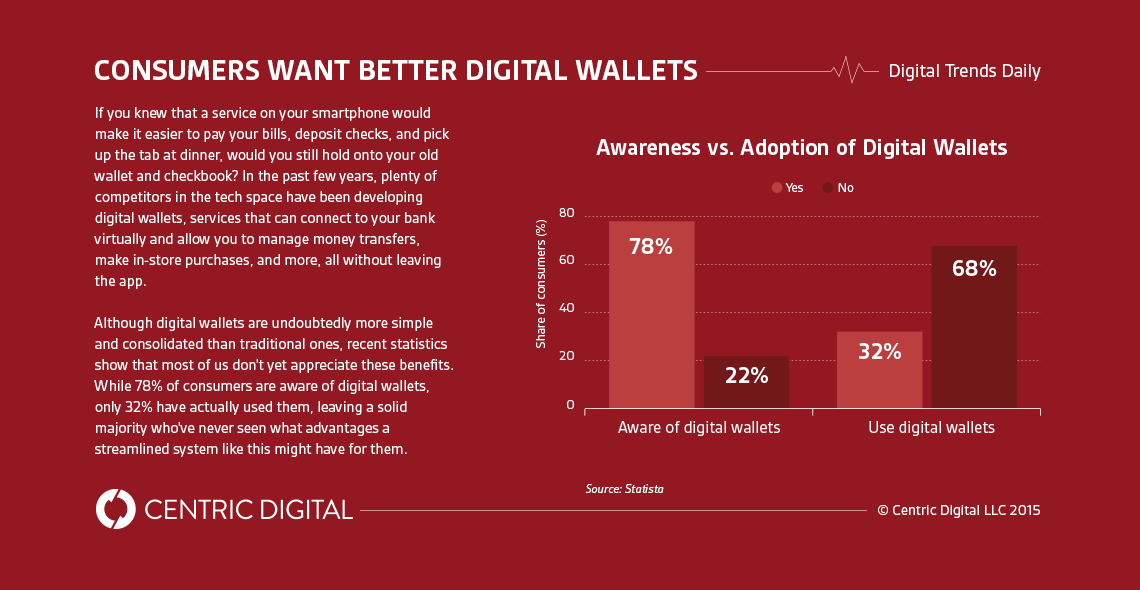 CONSUMERS WANT BETTER DIGITAL WALLETS

Digital Trends Daily

If you knew that a service on your smartphone would make it easier to pay your bills, deposit checks, and pick up the tab at dinner, would you still hold onto your old wallet and checkbook? In the past few years, plenty of competitors in the tech space have been developing digital wallets, services that can connect to your bank virtually and allow you to manage money transfers, make in-store purchases, and more, all without leaving the app.

Although digital wallets are undoubtedly more simple and consolidated than traditional ones, recent statistics show that most of us don't yet appreciate these benefits. While 78% of consumers are aware of digital wallets, only 32% have actually used them, leaving a solid majority who've never seen what advantages a streamlined system like this might have for them.

Awareness vs. Adoption of Digital Wallets

Yes No

Share of consumers (%)

80
60
40
20
0

78%
22%
32%
68%

Aware of digital wallets
Use digital wallets

Source: Statista

CENTRIC DIGITAL

© Centric Digital LLC 2015